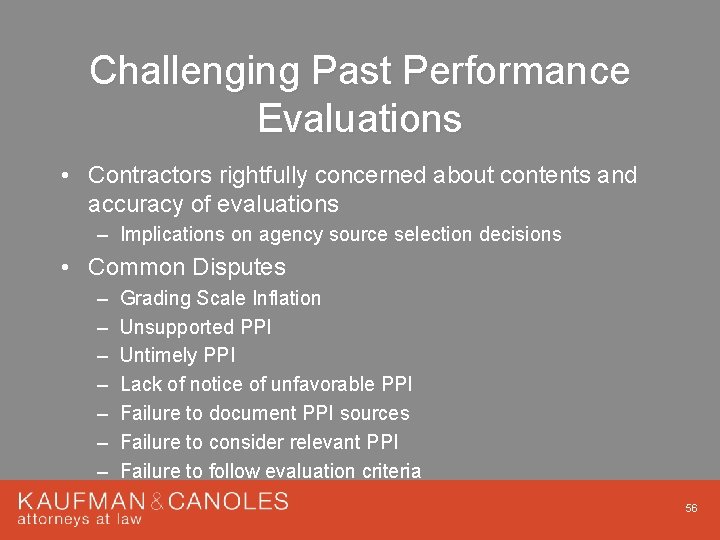 Challenging Past Performance Evaluations

• Contractors rightfully concerned about contents and accuracy of evaluations
– Implications on agency source selection decisions

• Common Disputes
– Grading Scale Inflation
– Unsupported PPI
– Untimely PPI
– Lack of notice of unfavorable PPI
– Failure to document PPI sources
– Failure to consider relevant PPI
– Failure to follow evaluation criteria

KAUFMAN & CANOLES
attorneys at law

56